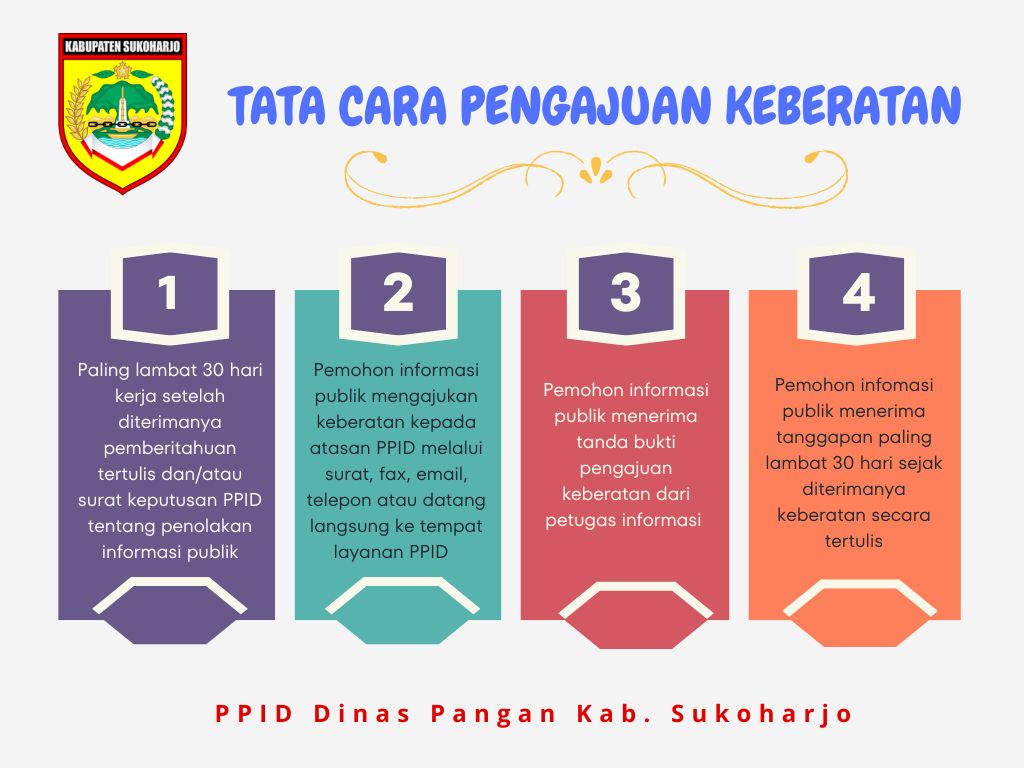 KABUPATEN SUKOHARJO

TATA CARA PENGAJUAN KEBERATAN

1

Paling lambat 30 hari kerja setelah diterimanya pemberitahuan tertulis dan/atau surat keputusan PPID tentang penolakan informasi publik

2

Pemohon informasi publik mengajukan keberatan kepada atasan PPID melalui surat, fax, email, telepon atau datang langsung ke tempat layanan PPID

3

Pemohon informasi publik menerima tanda bukti pengajuan keberatan dari petugas informasi

4

Pemohon infomasi publik menerima tanggapan paling lambat 30 hari sejak diterimanya keberatan secara tertulis

PPID Dinas Pangan Kab. Sukoharjo